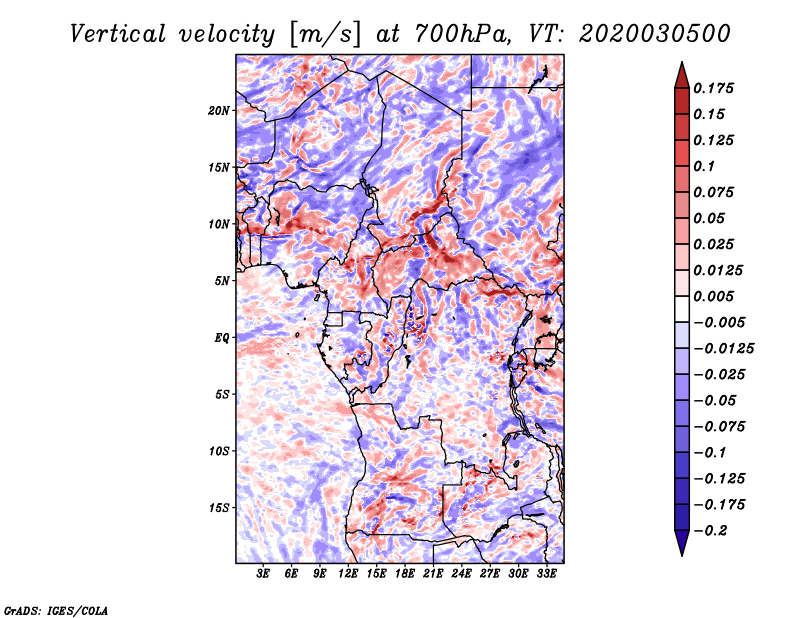 Vertical velocity [m/s] at 700hPa, VT: 2020030500

20N
15N
10N
5N
EQ
5S
10S
15S

3E 6E 9E 12E 15E 18E 21E 24E 27E 30E 33E

0.175
0.15
0.125
0.1
0.075
0.05
0.025
0.0125
0.005
−0.005
−0.0125
−0.025
−0.05
−0.075
−0.1
−0.125
−0.175
−0.2

GrADS: IGES/COLA